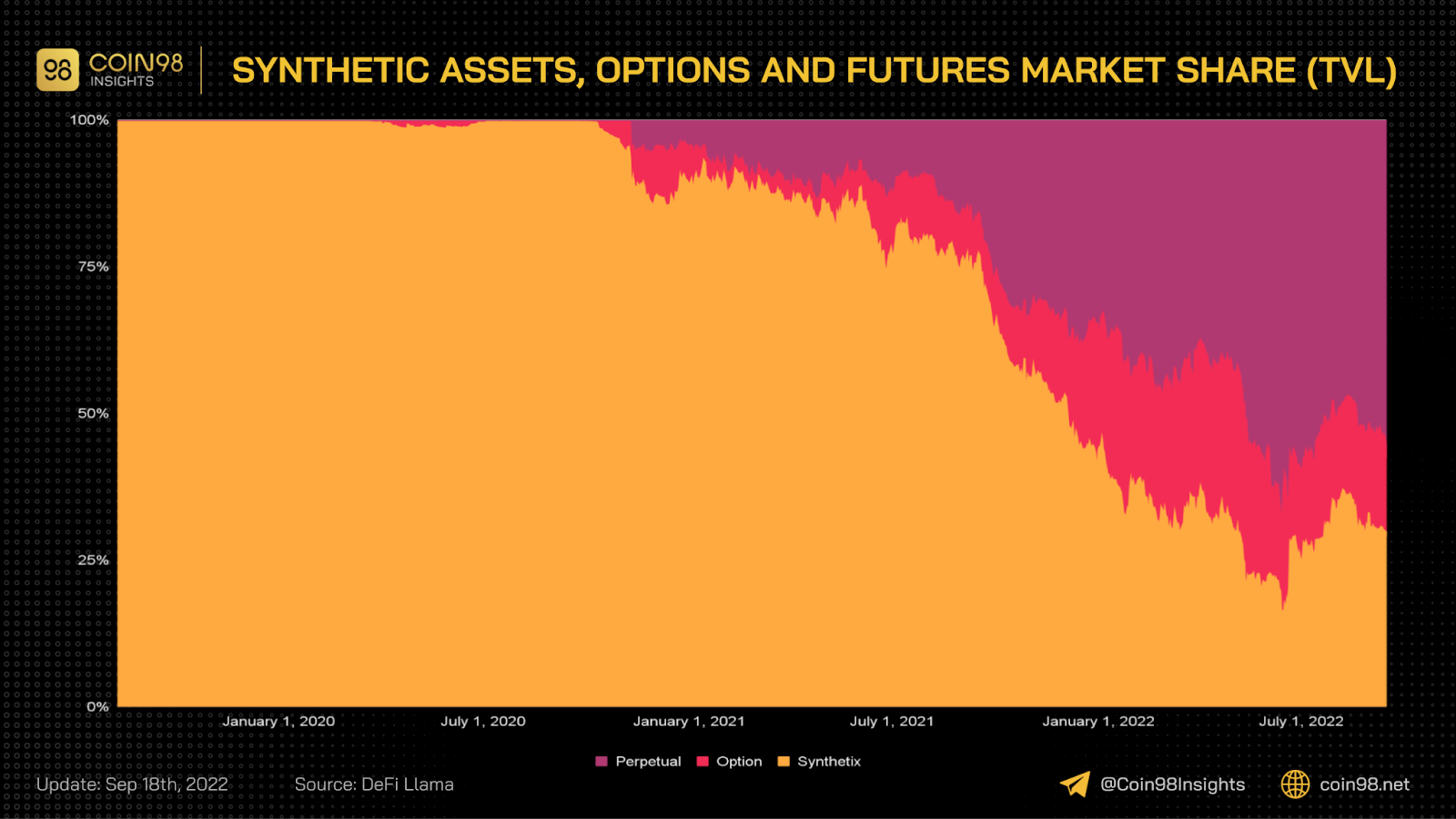 COIN98 INSIGHTS

SYNTHETIC ASSETS, OPTIONS AND FUTURES MARKET SHARE (TVL)

100%
75%
50%
25%
0%

January 1, 2020
July 1, 2020
January 1, 2021
July 1, 2021
January 1, 2022
July 1, 2022

Perpetual
Option
Synthetix

Update: Sep 18th, 2022
Source: DeFi Llama

@Coin98Insights
coin98.net